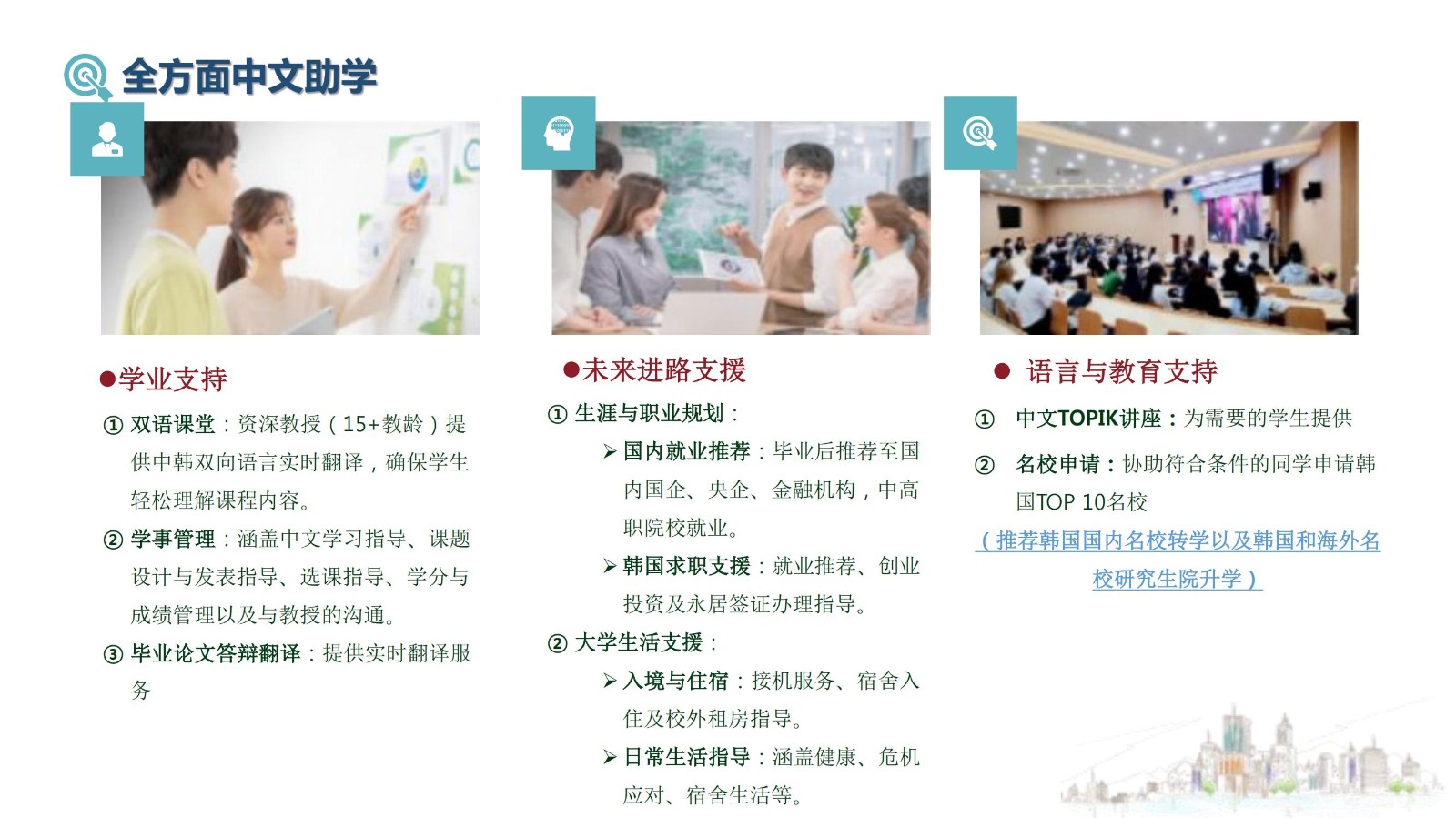 全方面中文助学

●学业支持

① 双语课堂：资深教授（15+教龄）提供中韩双向语言实时翻译，确保学生轻松理解课程内容。

② 学事管理：涵盖中文学习指导、课题设计与发表指导、选课指导、学分与成绩管理以及与教授的沟通。

③ 毕业论文答辩翻译：提供实时翻译服务

●未来进路支援

① 生涯与职业规划：

➢ 国内就业推荐：毕业后推荐至国内国企、央企、金融机构，中高职院校就业。

➢ 韩国求职支援：就业推荐、创业投资及永居签证办理指导。

② 大学生活支援：

➢ 入境与住宿：接机服务、宿舍入住及校外租房指导。

➢ 日常生活指导：涵盖健康、危机应对、宿舍生活等。

● 语言与教育支持

① 中文TOPIK讲座：为需要的学生提供

② 名校申请：协助符合条件的同学申请韩国TOP 10名校

（推荐韩国国内名校转学以及韩国和海外名校研究生院升学）